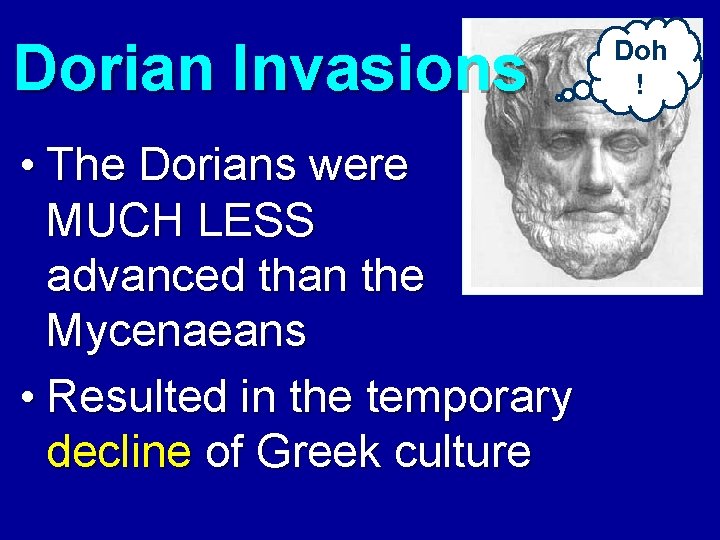 Dorian Invasions

Doh
!

• The Dorians were MUCH LESS advanced than the Mycenaeans

• Resulted in the temporary decline of Greek culture